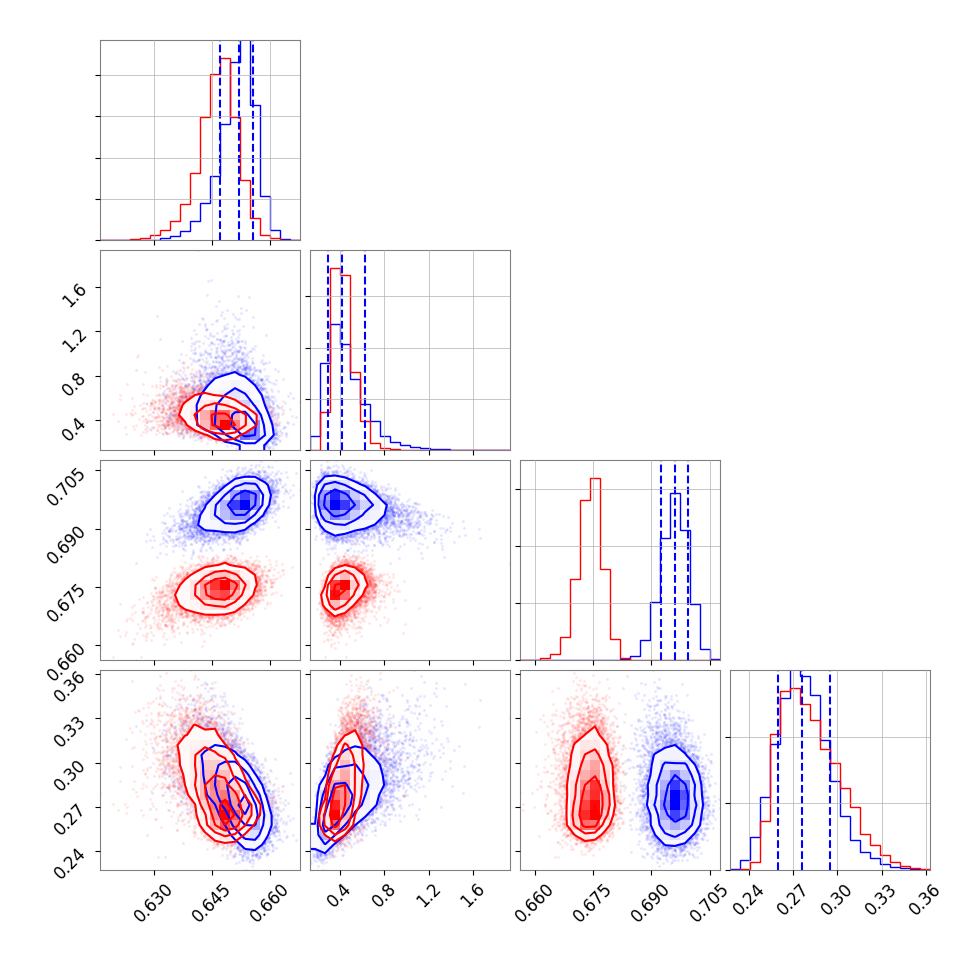 1.6
1.2
0.8
0.4
0.705
0.690
0.675
0.660
0.36
0.33
0.30
0.27
0.24
0.630
0.645
0.660
0.4
0.8
1.2
1.6
0.660
0.675
0.690
0.705
0.24
0.27
0.30
0.33
0.36